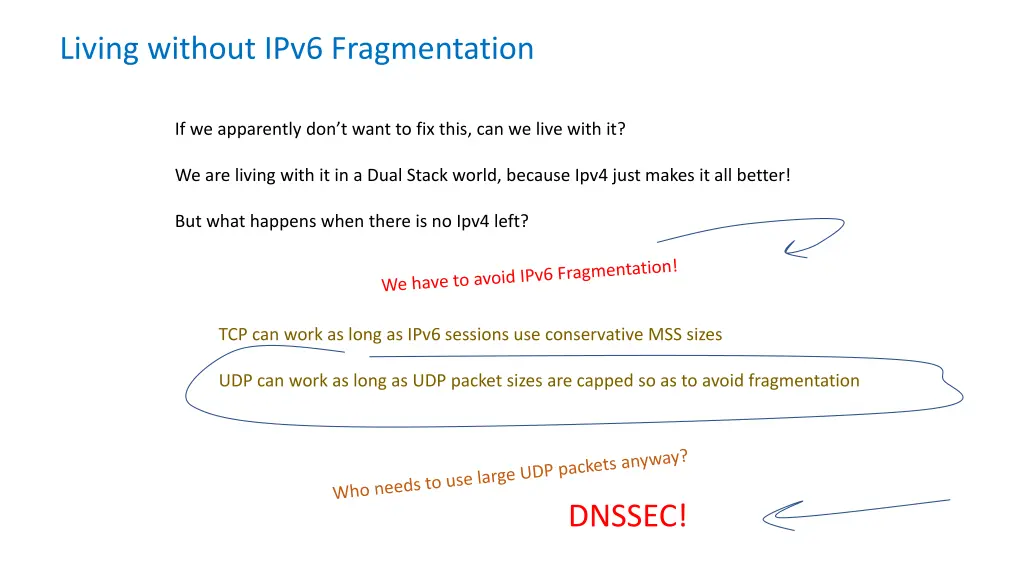 Living without IPv6 Fragmentation

If we apparently don't want to fix this, can we live with it?

We are living with it in a Dual Stack world, because Ipv4 just makes it all better!

But what happens when there is no Ipv4 left?

We have to avoid IPv6 Fragmentation!

TCP can work as long as IPv6 sessions use conservative MSS sizes

UDP can work as long as UDP packet sizes are capped so as to avoid fragmentation

Who needs to use large UDP packets anyway?

DNSSEC!